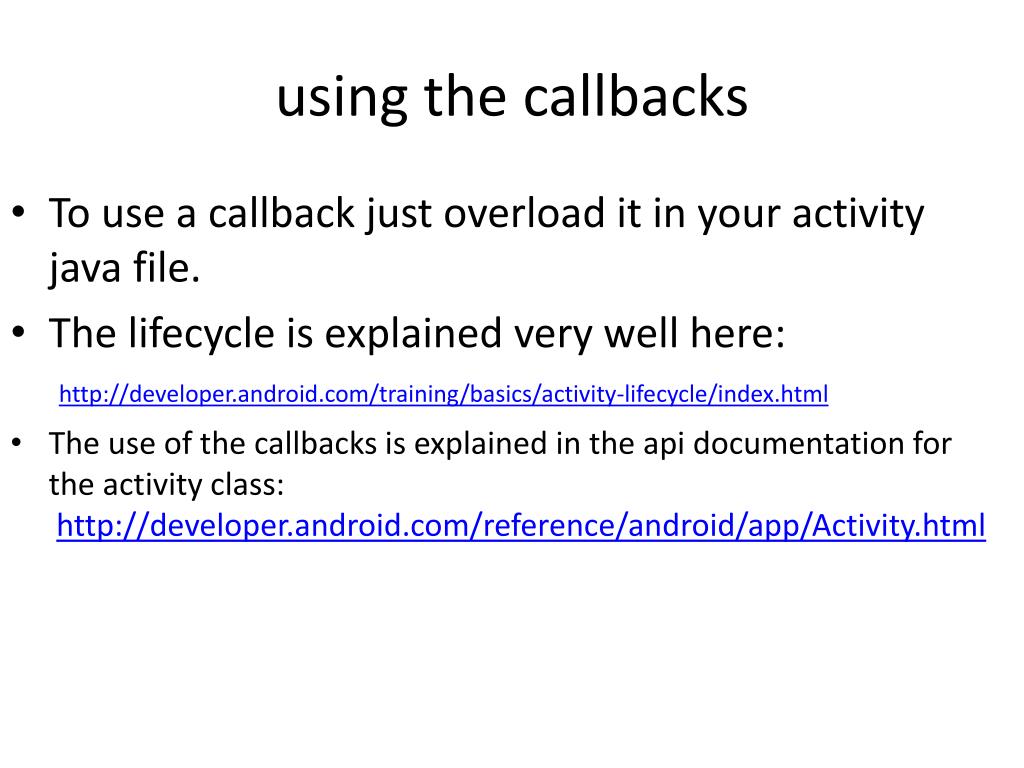 using the callbacks

• To use a callback just overload it in your activity java file.

• The lifecycle is explained very well here:

http://developer.android.com/training/basics/activity-lifecycle/index.html

• The use of the callbacks is explained in the api documentation for the activity class:
http://developer.android.com/reference/android/app/Activity.html